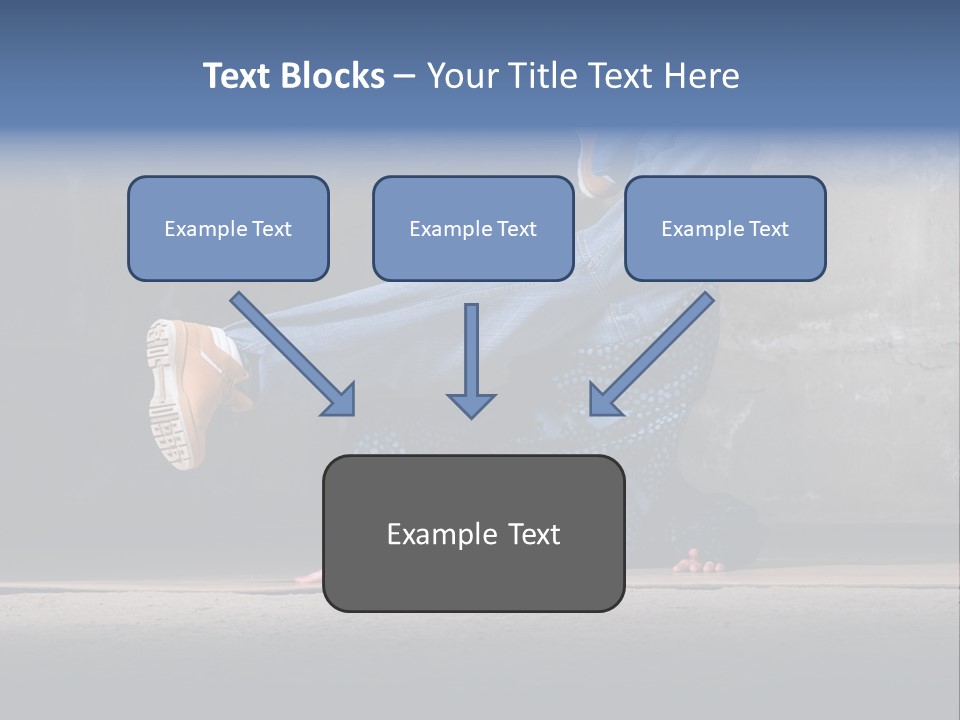 Text Blocks – Your Title Text Here

Example Text

Example Text

Example Text

Example Text